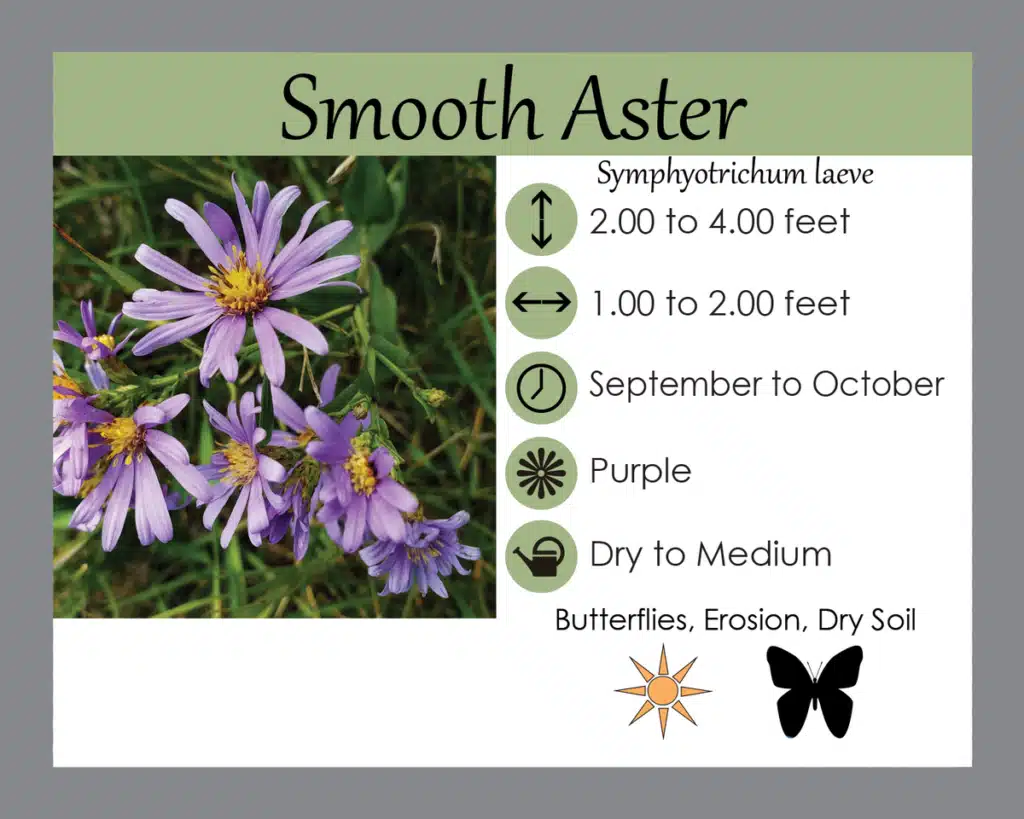 Smooth Aster

Symphyotrichum laeve

2.00 to 4.00 feet

1.00 to 2.00 feet

September to October

Purple

Dry to Medium

Butterflies, Erosion, Dry Soil